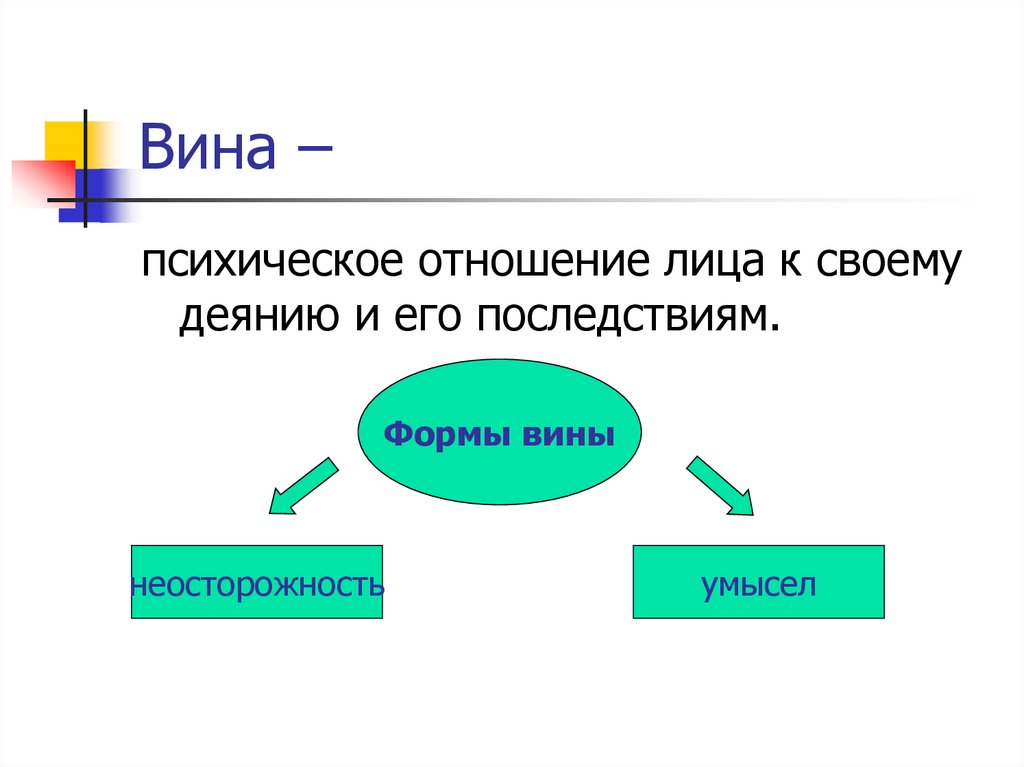 Вина –

психическое отношение лица к своему деянию и его последствиям.

Формы вины

неосторожность

умысел